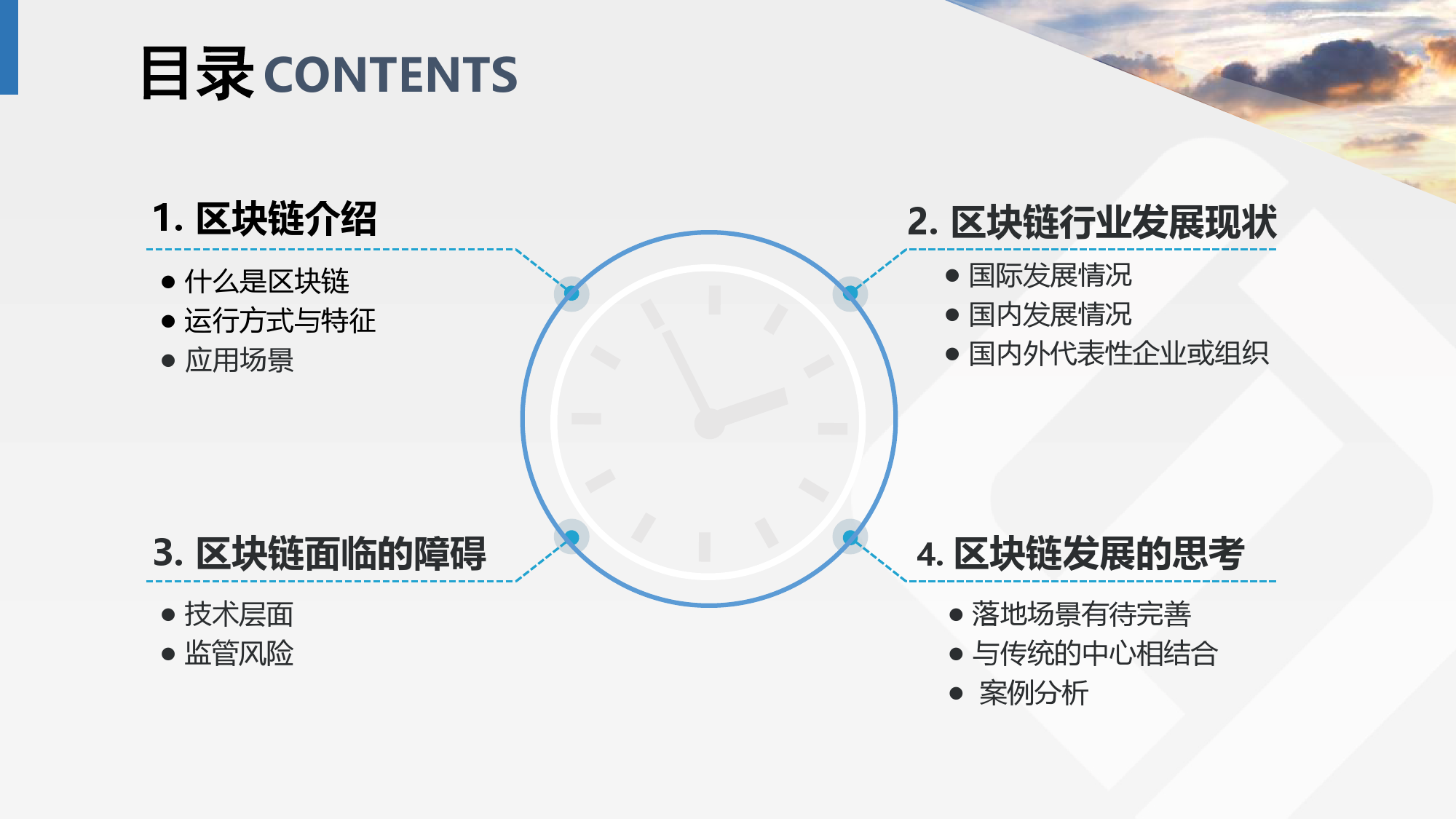 目录 CONTENTS

1. 区块链介绍

● 什么是区块链
● 运行方式与特征
● 应用场景

2. 区块链行业发展现状

● 国际发展情况
● 国内发展情况
● 国内外代表性企业或组织

3. 区块链面临的障碍

● 技术层面
● 监管风险

4. 区块链发展的思考

● 落地场景有待完善
● 与传统的中心相结合
● 案例分析